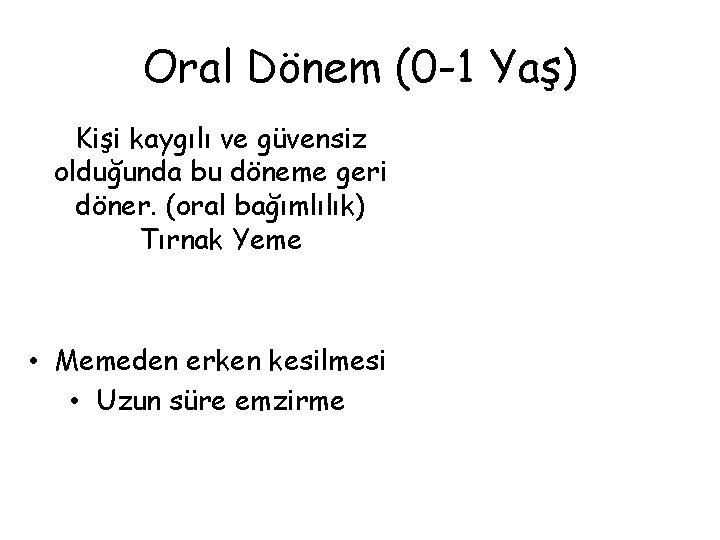 Oral Dönem (0-1 Yaş)

Kişi kaygılı ve güvensiz olduğunda bu döneme geri döner. (oral bağımlılık)
Tırnak Yeme

• Memeden erken kesilmesi
• Uzun süre emzirme